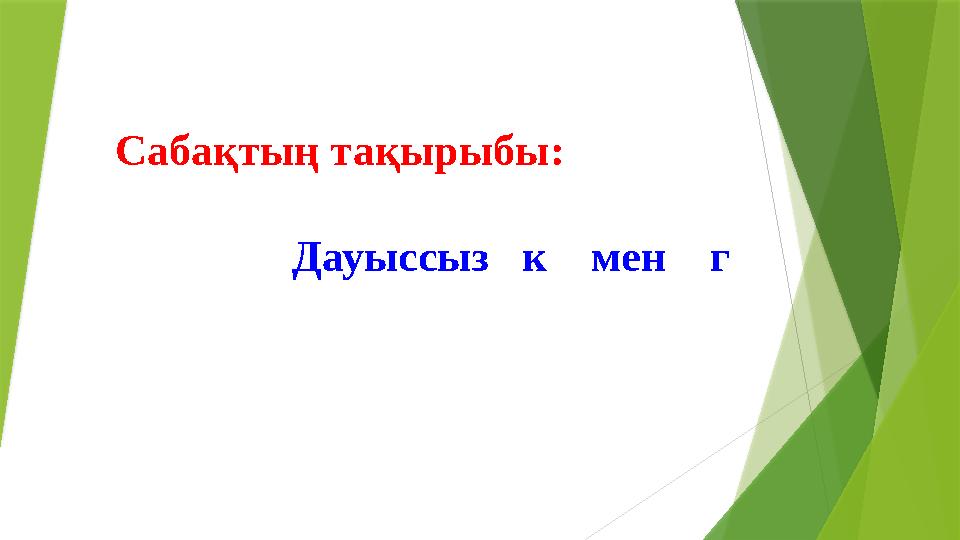 Сабақтың тақырыбы:

Дауыссыз к мен г